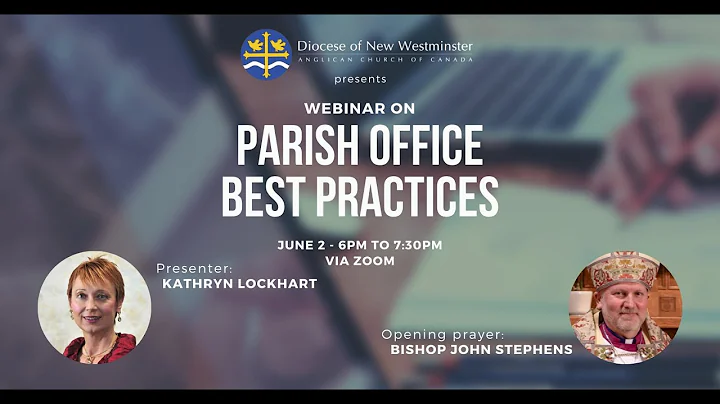 Diocese of New Westminster
ANGLICAN CHURCH OF CANADA

presents

WEBINAR ON

PARISH OFFICE BEST PRACTICES

JUNE 2 - 6PM TO 7:30PM
VIA ZOOM

Presenter:
KATHRYN LOCKHART

Opening prayer:
BISHOP JOHN STEPHENS